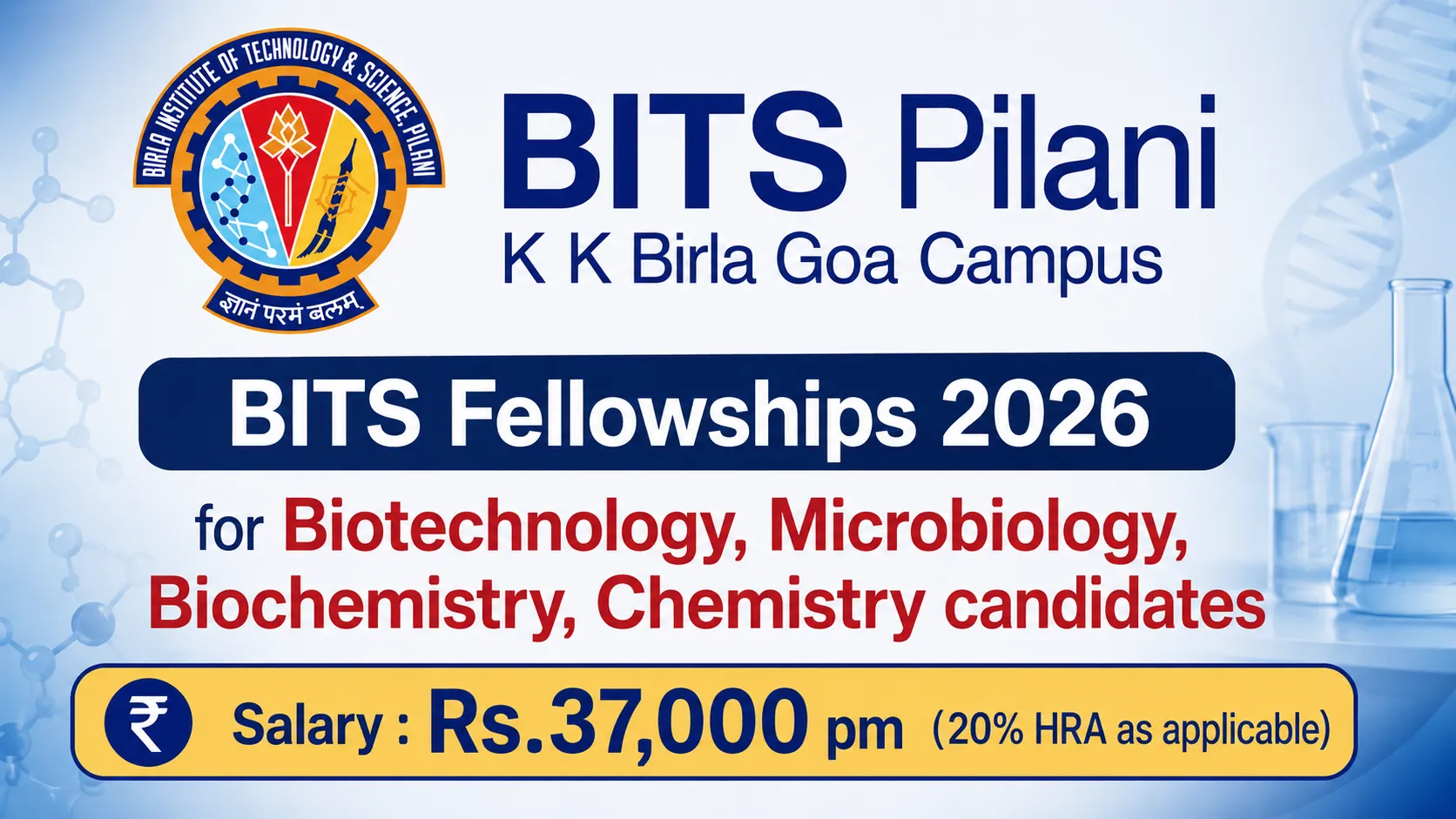 BIRLA INSTITUTE OF TECHNOLOGY & SCIENCE, PILANI

ज्ञानं परमं बलम्

BITS Pilani

K K Birla Goa Campus

BITS Fellowships 2026

for Biotechnology, Microbiology, Biochemistry, Chemistry candidates

₹ Salary : Rs.37,000 pm (20% HRA as applicable)